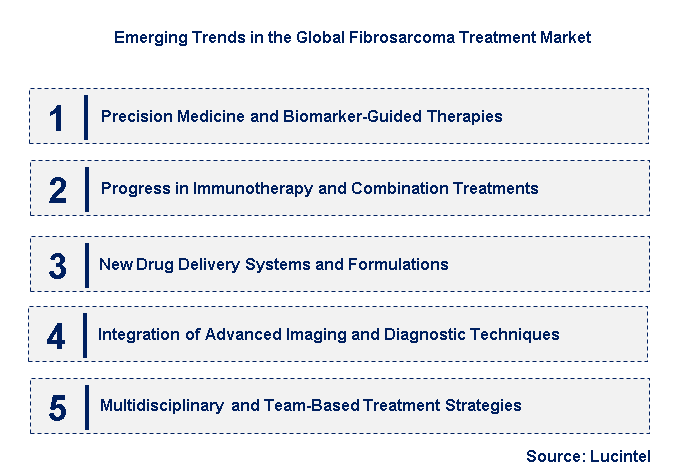 Emerging Trends in the Global Fibrosarcoma Treatment Market

1 Precision Medicine and Biomarker-Guided Therapies

2 Progress in Immunotherapy and Combination Treatments

3 New Drug Delivery Systems and Formulations

4 Integration of Advanced Imaging and Diagnostic Techniques

5 Multidisciplinary and Team-Based Treatment Strategies

Source: Lucintel